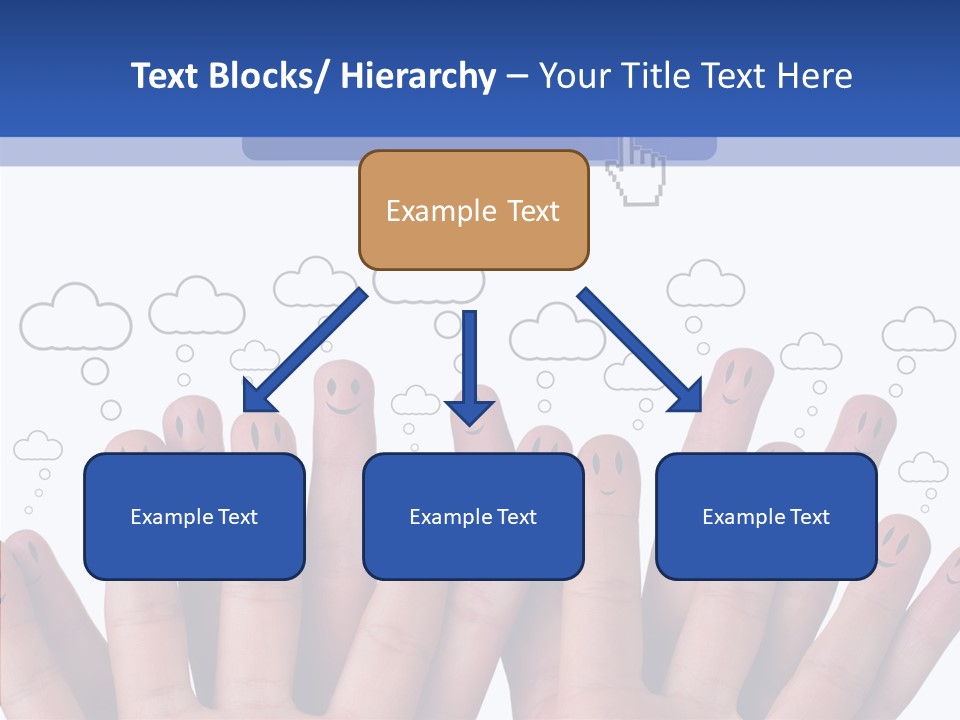 Text Blocks/ Hierarchy – Your Title Text Here

Example Text

Example Text

Example Text

Example Text